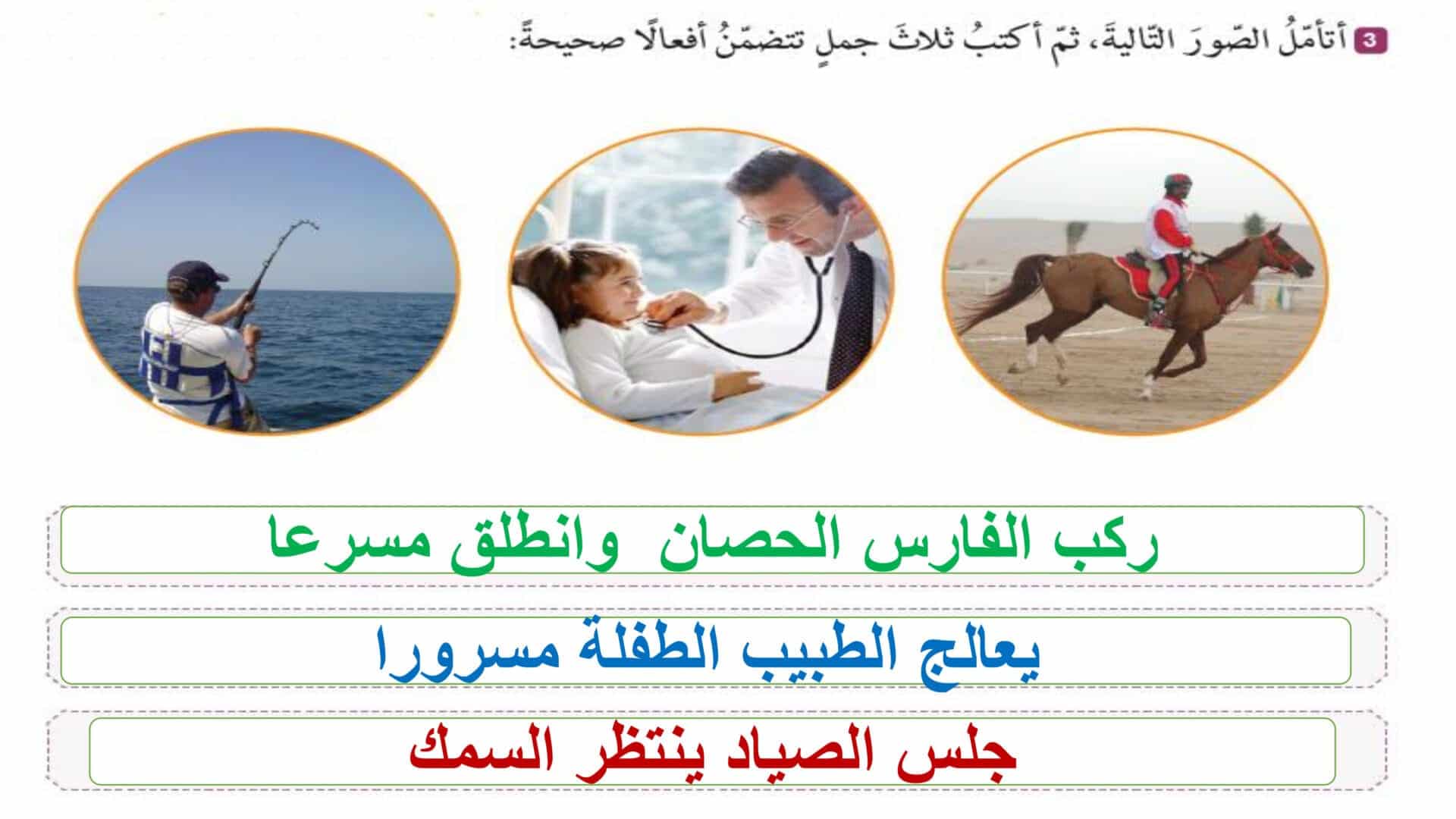 3 أتأمّلُ الصّورَ التّاليةَ، ثمّ أكتبُ ثلاثَ جملٍ تتضمّنُ أفعالًا صحيحةً:

ركب الفارس الحصان وانطلق مسرعا

يعالج الطبيب الطفلة مسرورا

جلس الصياد ينتظر السمك